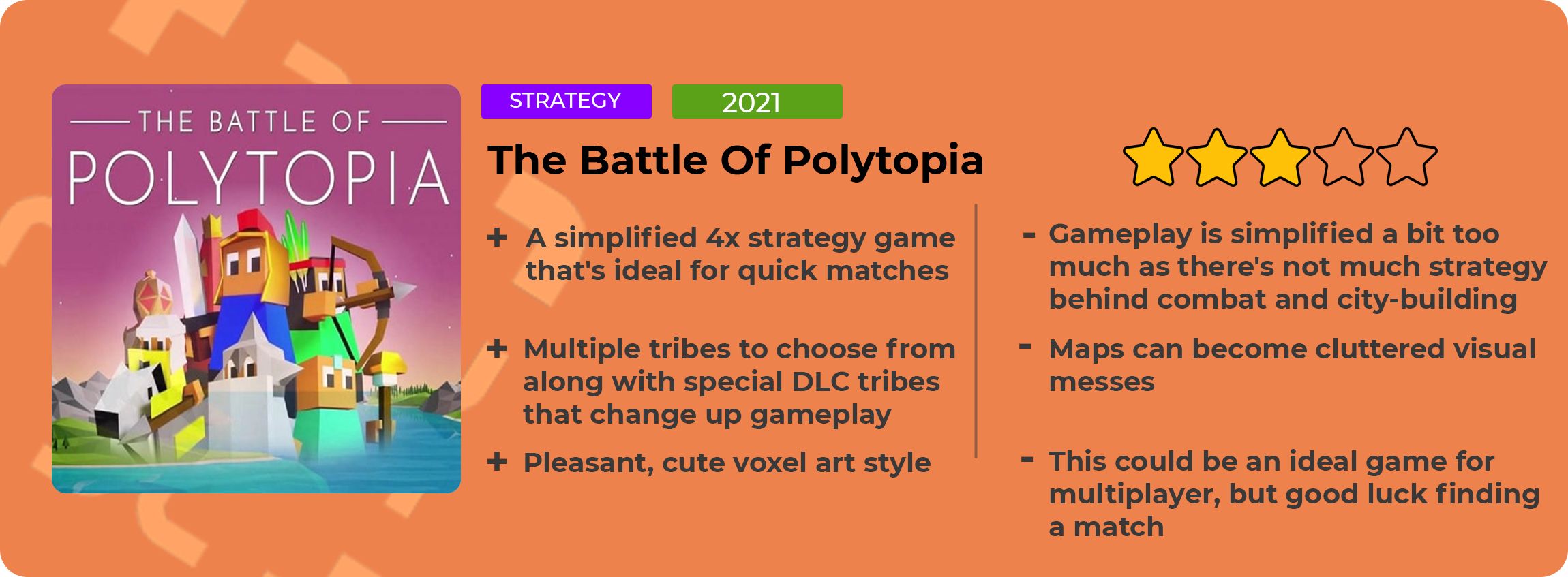 THE BATTLE OF
POLYTOPIA

STRATEGY

2021

The Battle Of Polytopia

+ A simplified 4x strategy game that's ideal for quick matches

+ Multiple tribes to choose from along with special DLC tribes that change up gameplay

+ Pleasant, cute voxel art style

- Gameplay is simplified a bit too much as there's not much strategy behind combat and city-building

- Maps can become cluttered visual messes

- This could be an ideal game for multiplayer, but good luck finding a match